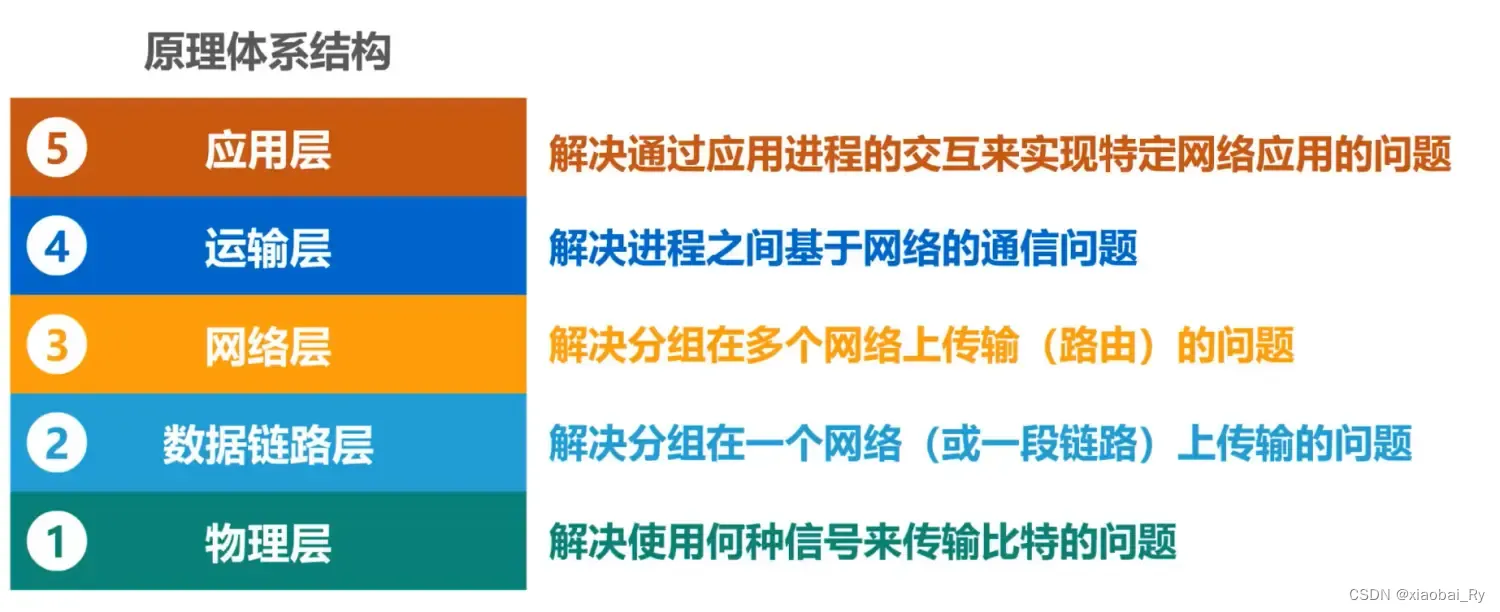 原理体系结构

5 应用层 解决通过应用进程的交互来实现特定网络应用的问题

4 运输层 解决进程之间基于网络的通信问题

3 网络层 解决分组在多个网络上传输（路由）的问题

2 数据链路层 解决分组在一个网络（或一段链路）上传输的问题

1 物理层 解决使用何种信号来传输比特的问题

CSDN @xiaobai_Ry